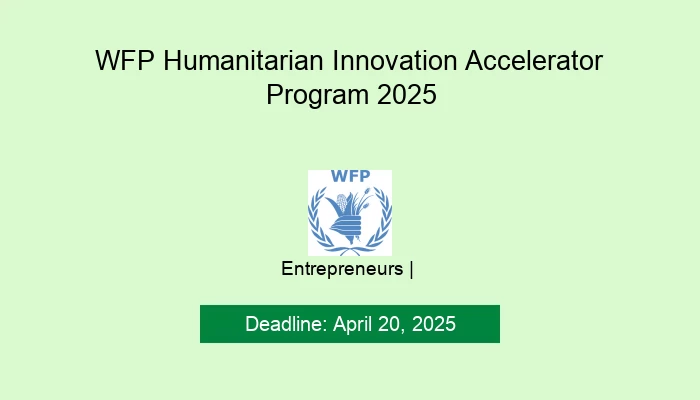 WFP Humanitarian Innovation Accelerator Program 2025

WFP

Entrepreneurs |

Deadline: April 20, 2025